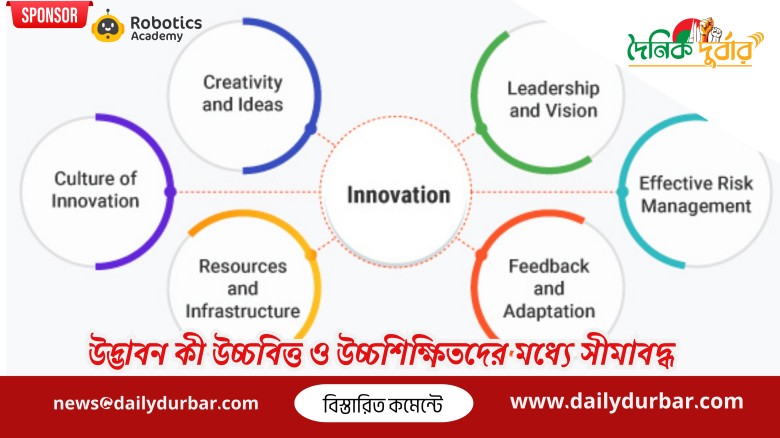 SPONSOR

Robotics Academy

দৈনিক দুর্বার

Creativity and Ideas

Leadership and Vision

Culture of Innovation

Innovation

Effective Risk Management

Resources and Infrastructure

Feedback and Adaptation

উদ্ভাবন কী উচ্চবিত্ত ও উচ্চশিক্ষিতদের মধ্যে সীমাবদ্ধ

news@dailydurbar.com

বিস্তারিত কমেন্টে

www.dailydurbar.com